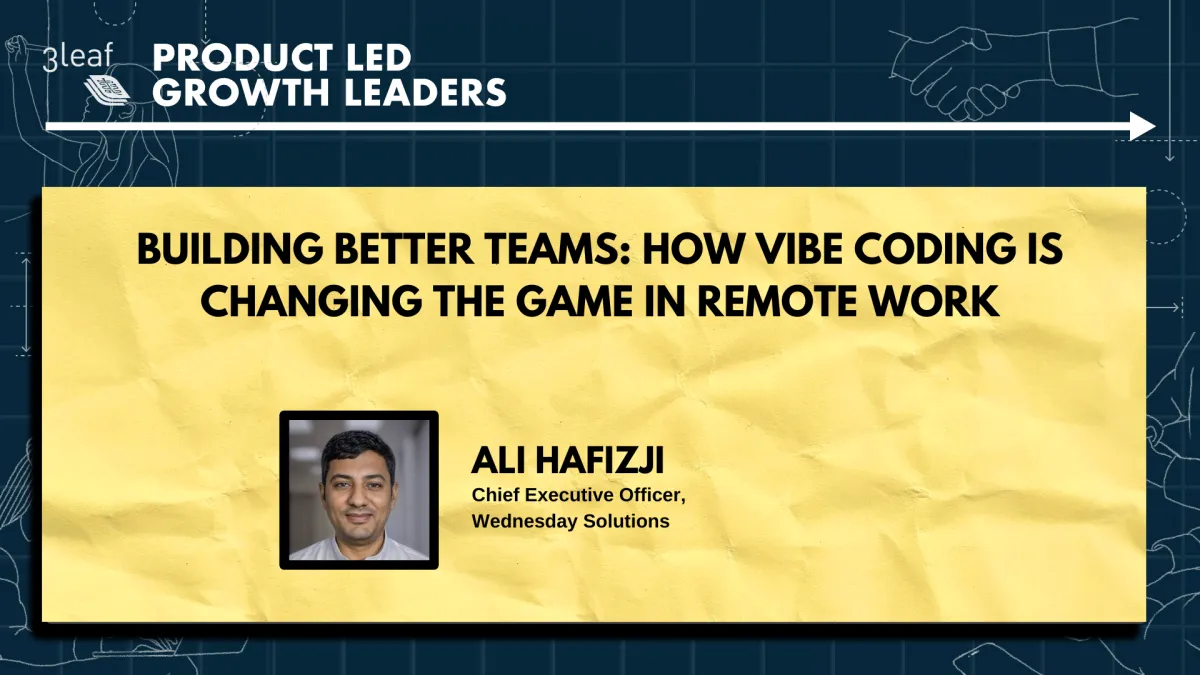 3leaf

PRODUCT LED GROWTH LEADERS

BUILDING BETTER TEAMS: HOW VIBE CODING IS CHANGING THE GAME IN REMOTE WORK

ALI HAFIZJI
Chief Executive Officer, Wednesday Solutions